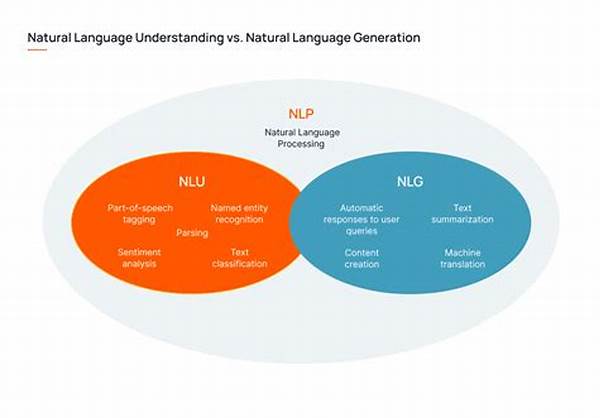 Natural Language Understanding vs. Natural Language Generation

NLP

Natural Language Processing

NLU

Part-of-speech tagging

Named entity recognition

Parsing

Sentiment analysis

Text classification

NLG

Automatic responses to user queries

Text summarization

Content creation

Machine translation